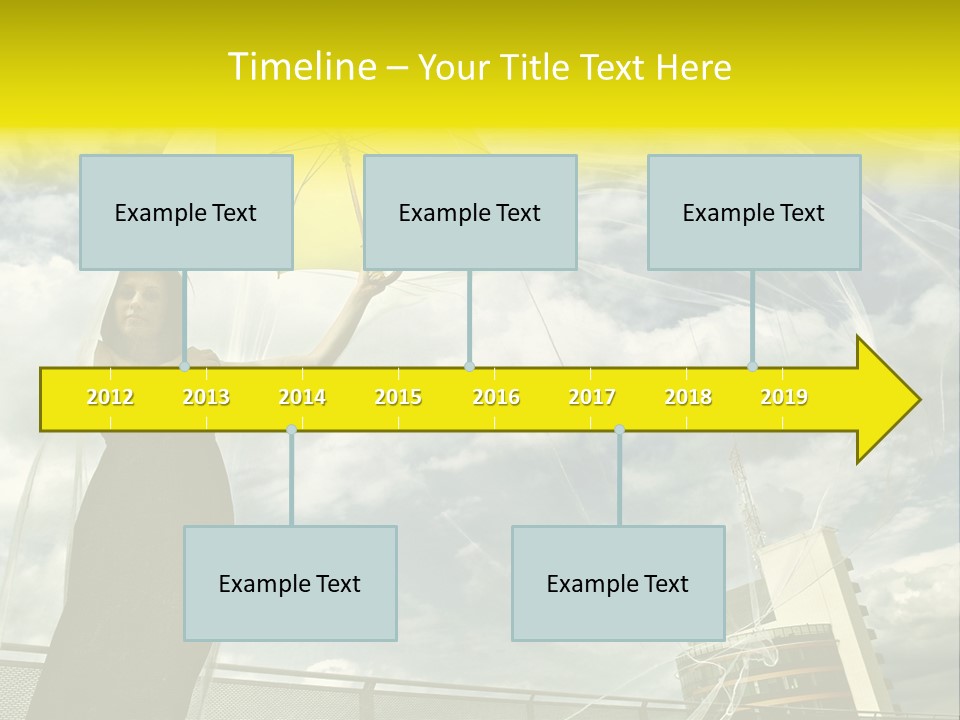 Timeline – Your Title Text Here

Example Text

Example Text

Example Text

2012 2013 2014 2015 2016 2017 2018 2019

Example Text

Example Text